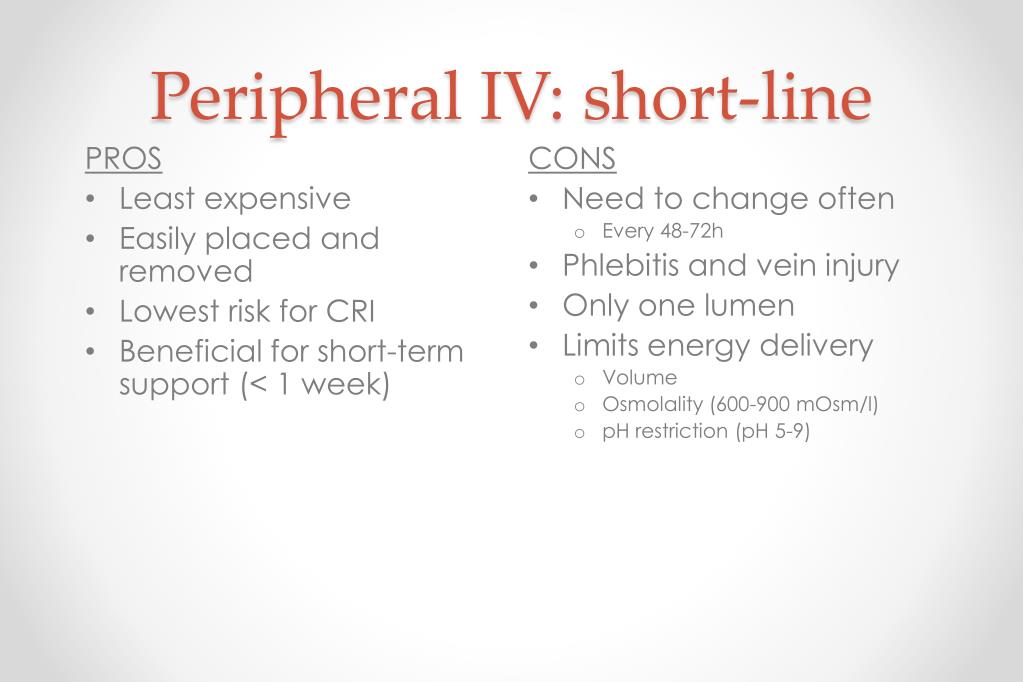 Peripheral IV: short-line

PROS
• Least expensive
• Easily placed and removed
• Lowest risk for CRI
• Beneficial for short-term support (< 1 week)

CONS
• Need to change often
  o Every 48-72h
• Phlebitis and vein injury
• Only one lumen
• Limits energy delivery
  o Volume
  o Osmolality (600-900 mOsm/l)
  o pH restriction (pH 5-9)